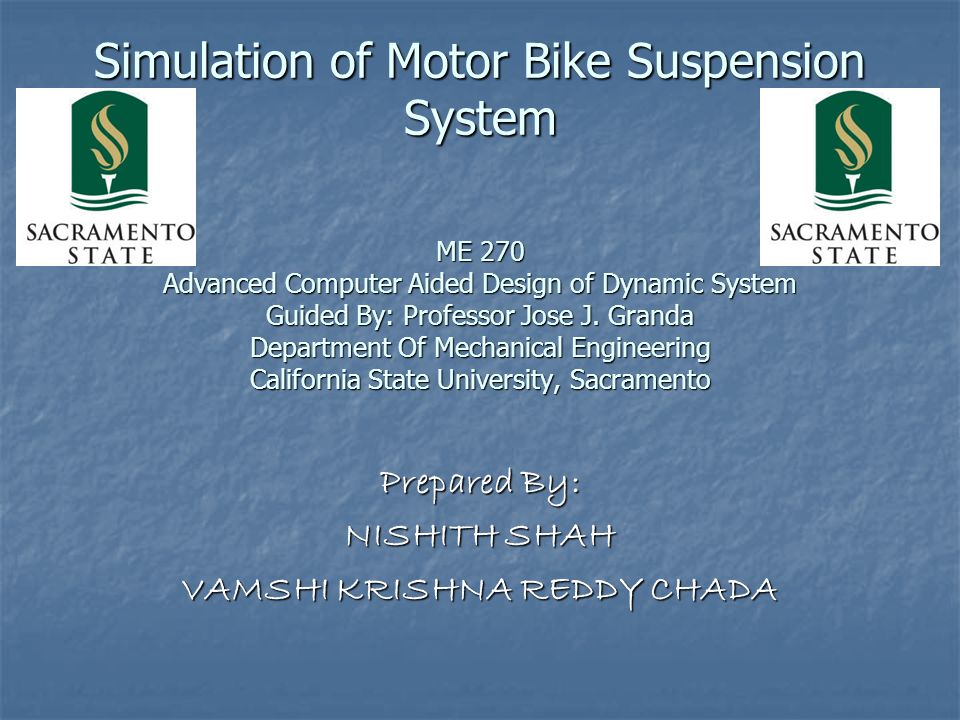 Simulation of Motor Bike Suspension System

SACRAMENTO STATE

SACRAMENTO STATE

ME 270
Advanced Computer Aided Design of Dynamic System
Guided By: Professor Jose J. Granda
Department Of Mechanical Engineering
California State University, Sacramento

Prepared By:
NISHITH SHAH
VAMSHI KRISHNA REDDY CHADA